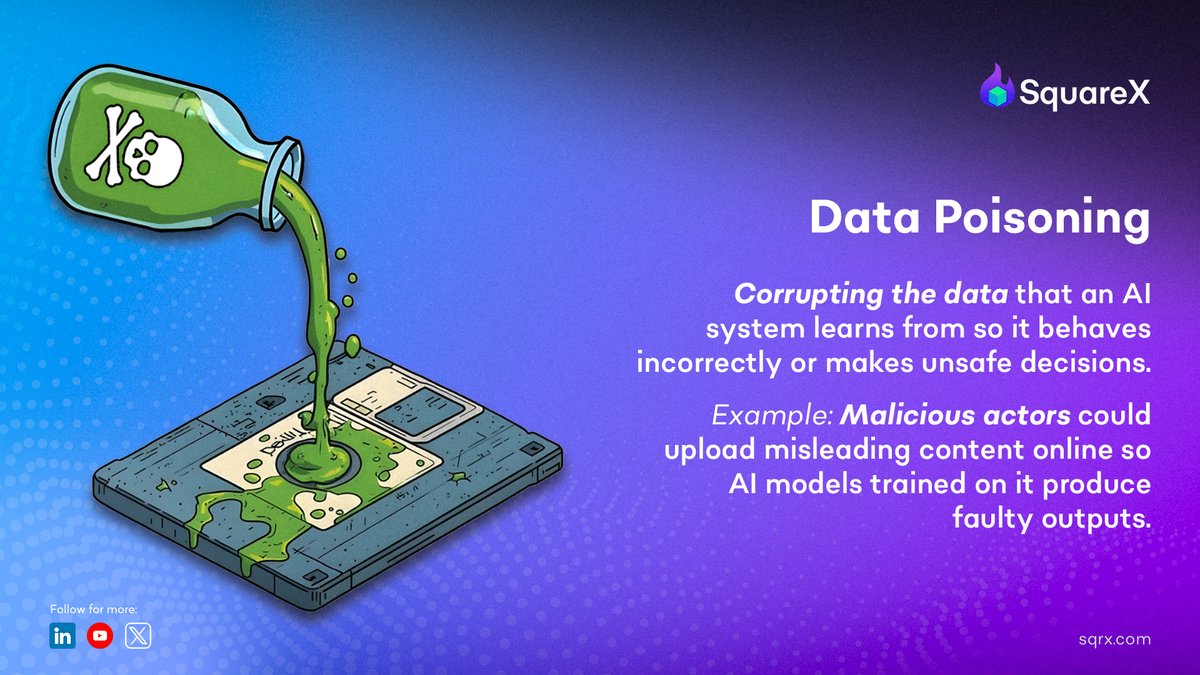 SquareX

Data Poisoning

Corrupting the data that an AI system learns from so it behaves incorrectly or makes unsafe decisions.

Example: Malicious actors could upload misleading content online so AI models trained on it produce faulty outputs.

Follow for more:

sqrx.com